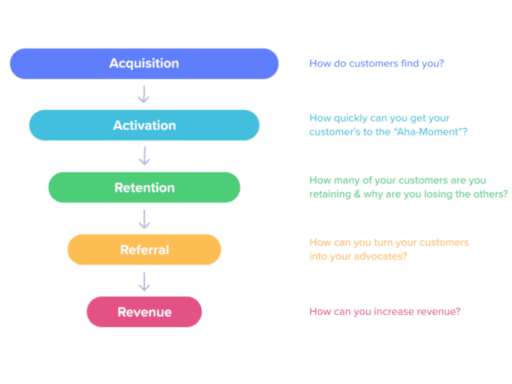 Acquisition

How do customers find you?

Activation

How quickly can you get your customer's to the "Aha-Moment"?

Retention

How many of your customers are you retaining & why are you losing the others?

Referral

How can you turn your customers into your advocates?

Revenue

How can you increase revenue?